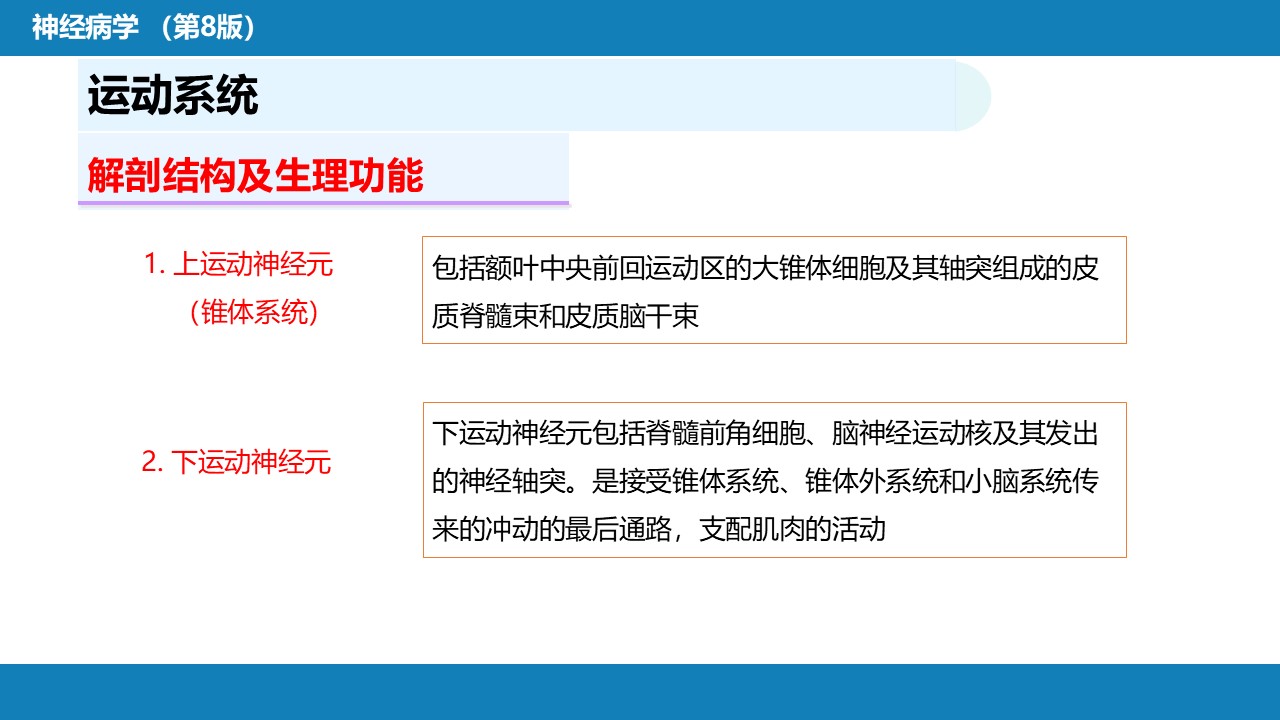 神经病学 （第8版）

运动系统

解剖结构及生理功能

1. 上运动神经元
（锥体系统）

包括额叶中央前回运动区的大锥体细胞及其轴突组成的皮质脊髓束和皮质脑干束

2. 下运动神经元

下运动神经元包括脊髓前角细胞、脑神经运动核及其发出的神经轴突。是接受锥体系统、锥体外系统和小脑系统传来的冲动的最后通路，支配肌肉的活动